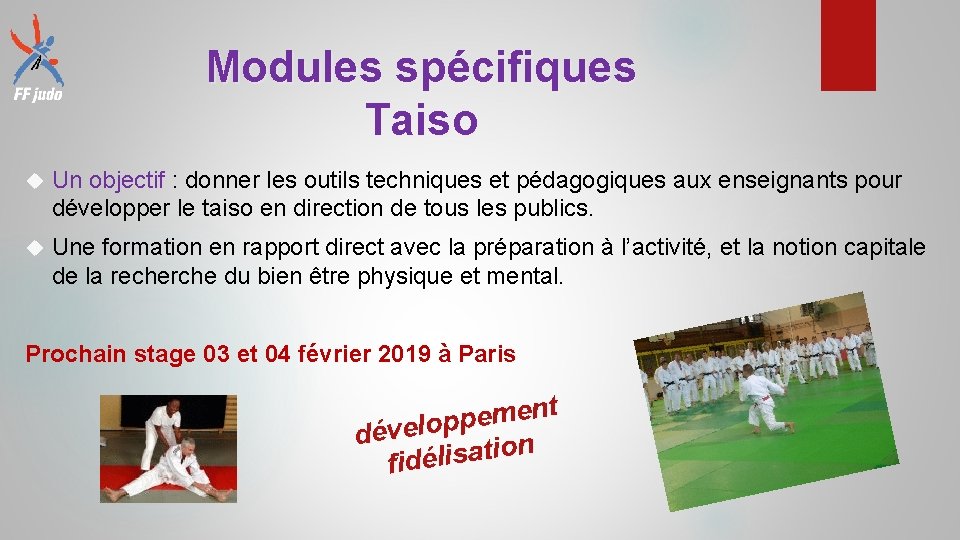 FF judo

Modules spécifiques Taiso

Un objectif : donner les outils techniques et pédagogiques aux enseignants pour développer le taiso en direction de tous les publics.

Une formation en rapport direct avec la préparation à l'activité, et la notion capitale de la recherche du bien être physique et mental.

Prochain stage 03 et 04 février 2019 à Paris

développement
fidélisation